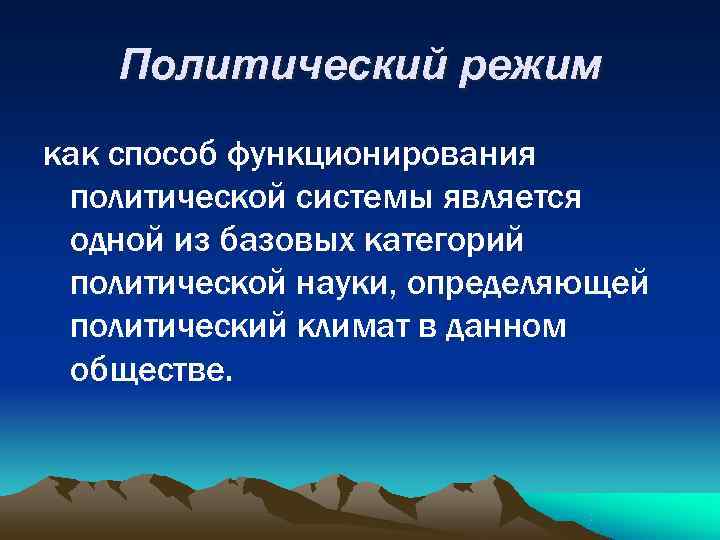 Политический режим

как способ функционирования политической системы является одной из базовых категорий политической науки, определяющей политический климат в данном обществе.